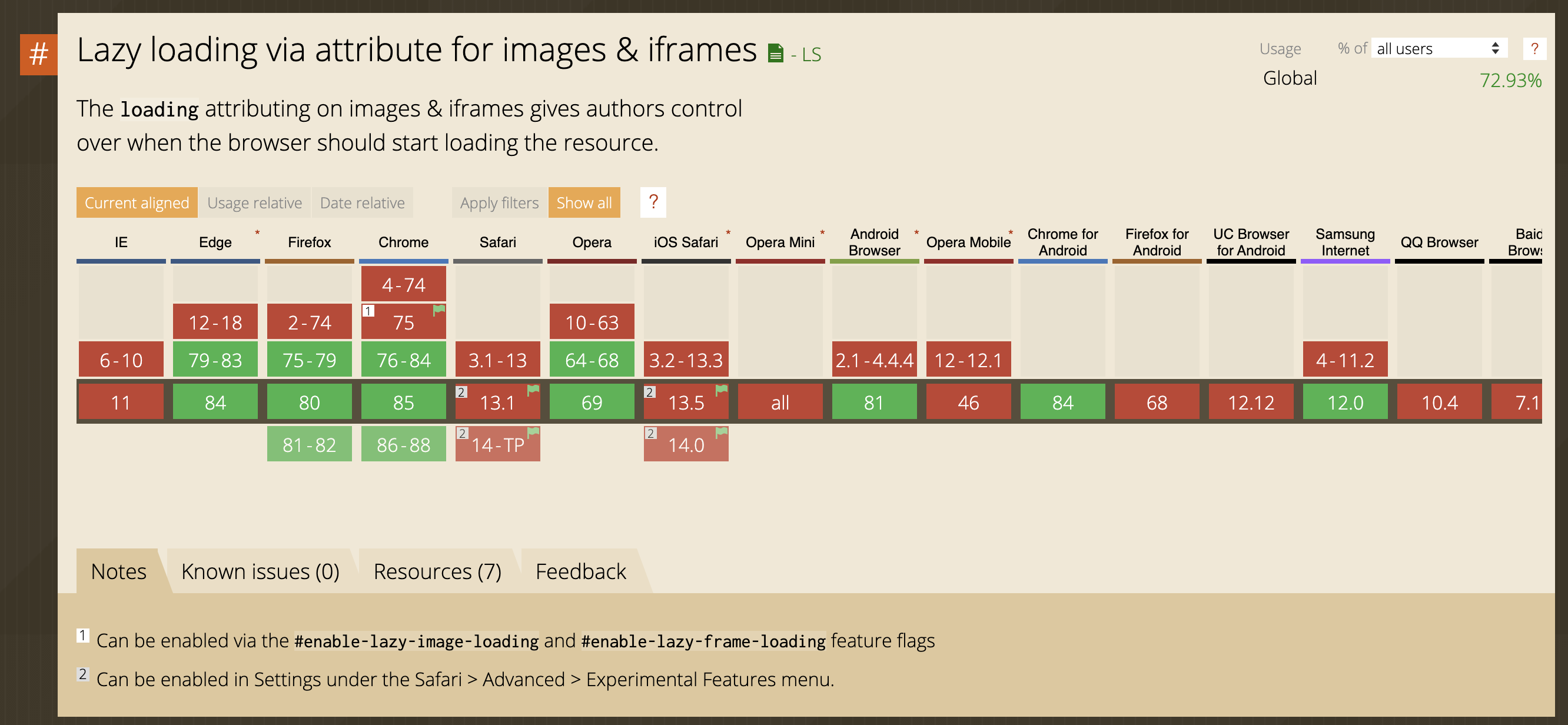 # Lazy loading via attribute for images & iframes - LS

Usage % of all users ?
Global 72.93%

The loading attributing on images & iframes gives authors control over when the browser should start loading the resource.

Current aligned Usage relative Date relative Apply filters Show all ?

| IE | Edge * | Firefox | Chrome | Safari | Opera | iOS Safari * | Opera Mini * | Android Browser * | Opera Mobile * | Chrome for Android | Firefox for Android | UC Browser for Android | Samsung Internet | QQ Browser | Baid Brows |
|---|---|---|---|---|---|---|---|---|---|---|---|---|---|---|---|
| | | | 4-74 | | | | | | | | | | | | |
| | 12-18 | 2-74 | 1 75 | | 10-63 | | | | | | | | | | |
| 6-10 | 79-83 | 75-79 | 76-84 | 3.1-13 | 64-68 | 3.2-13.3 | | 2.1-4.4.4 | 12-12.1 | | | | 4-11.2 | | |
| 11 | 84 | 80 | 85 | 2 13.1 | 69 | 2 13.5 | all | 81 | 46 | 84 | 68 | 12.12 | 12.0 | 10.4 | 7.1 |
| | | 81-82 | 86-88 | 2 14-TP | | 2 14.0 | | | | | | | | | |

Notes Known issues (0) Resources (7) Feedback

1 Can be enabled via the #enable-lazy-image-loading and #enable-lazy-frame-loading feature flags

2 Can be enabled in Settings under the Safari > Advanced > Experimental Features menu.